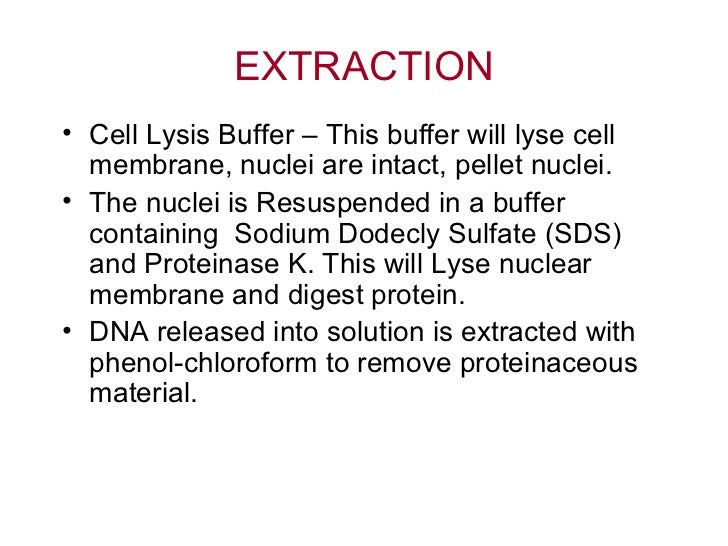 EXTRACTION

• Cell Lysis Buffer – This buffer will lyse cell membrane, nuclei are intact, pellet nuclei.

• The nuclei is Resuspended in a buffer containing Sodium Dodecly Sulfate (SDS) and Proteinase K. This will Lyse nuclear membrane and digest protein.

• DNA released into solution is extracted with phenol-chloroform to remove proteinaceous material.